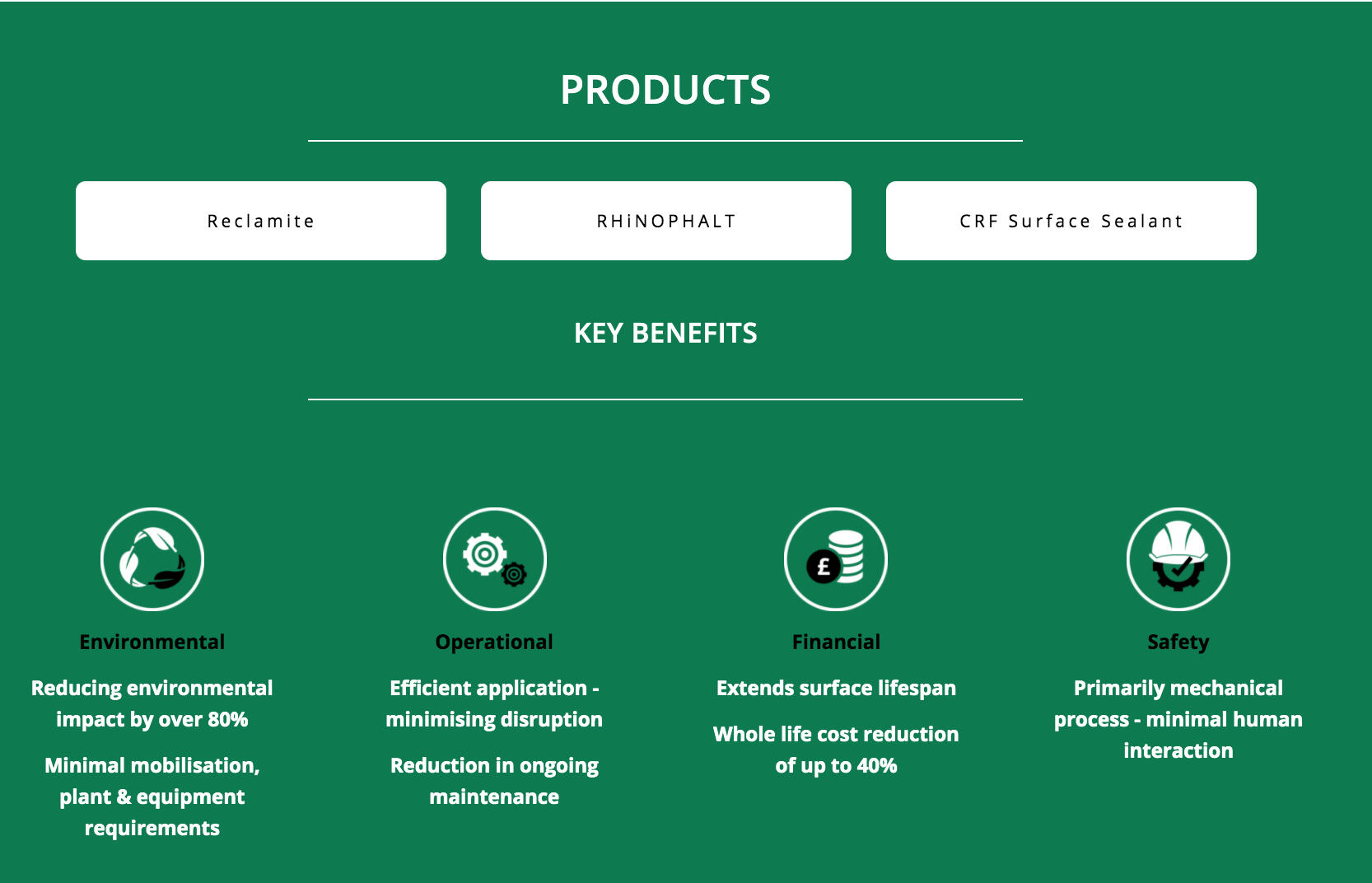 PRODUCTS

Reclamite

RHiNOPHALT

CRF Surface Sealant

KEY BENEFITS

£

Environmental

Reducing environmental impact by over 80%

Minimal mobilisation, plant & equipment requirements

Operational

Efficient application - minimising disruption

Reduction in ongoing maintenance

Financial

Extends surface lifespan

Whole life cost reduction of up to 40%

Safety

Primarily mechanical process - minimal human interaction